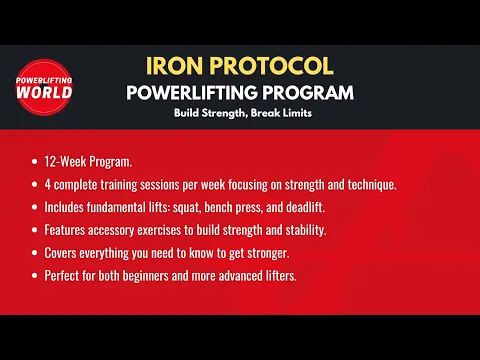 POWERLIFTING WORLD

IRON PROTOCOL
POWERLIFTING PROGRAM
Build Strength, Break Limits

• 12-Week Program.
• 4 complete training sessions per week focusing on strength and technique.
• Includes fundamental lifts: squat, bench press, and deadlift.
• Features accessory exercises to build strength and stability.
• Covers everything you need to know to get stronger.
• Perfect for both beginners and more advanced lifters.